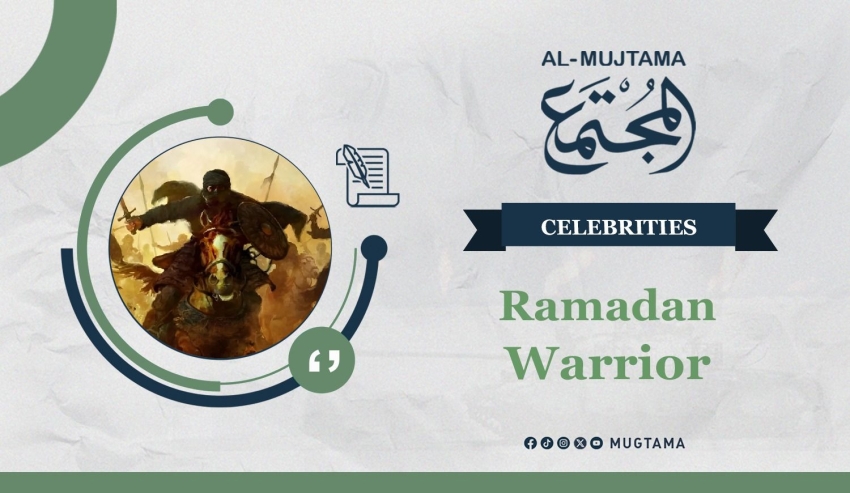 AL-MUJTAMA
المجتمع

CELEBRITIES

Ramadan Warrior

MUGTAMA